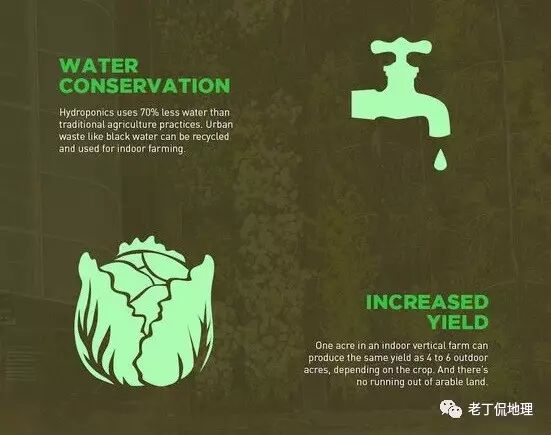 WATER CONSERVATION

Hydroponics uses 70% less water than traditional agriculture practices. Urban waste like black water can be recycled and used for indoor farming.

INCREASED YIELD

One acre in an indoor vertical farm can produce the same yield as 4 to 6 outdoor acres, depending on the crop. And there's no running out of arable land.

老丁侃地理